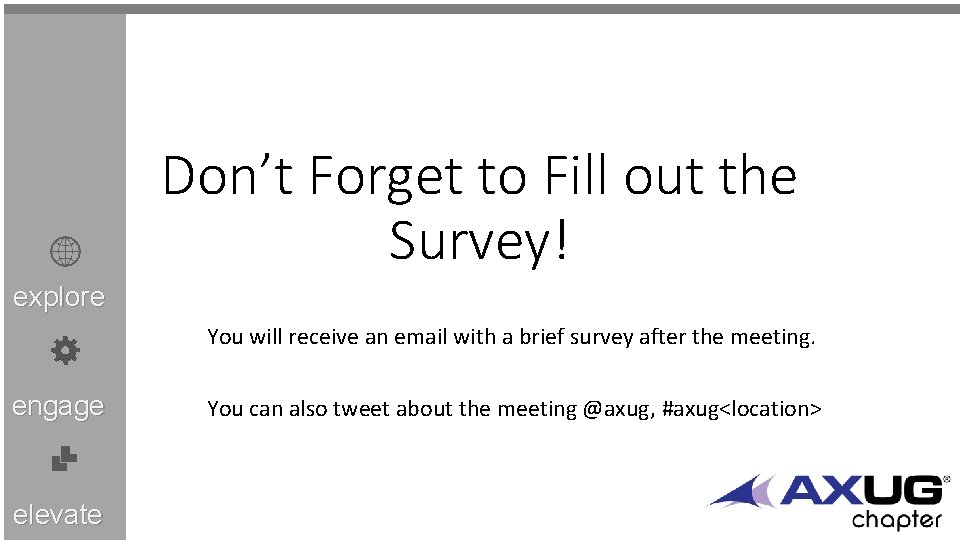 explore

engage

elevate

Don’t Forget to Fill out the Survey!

You will receive an email with a brief survey after the meeting.

You can also tweet about the meeting @axug, #axug<location>

AXUG®
chapter